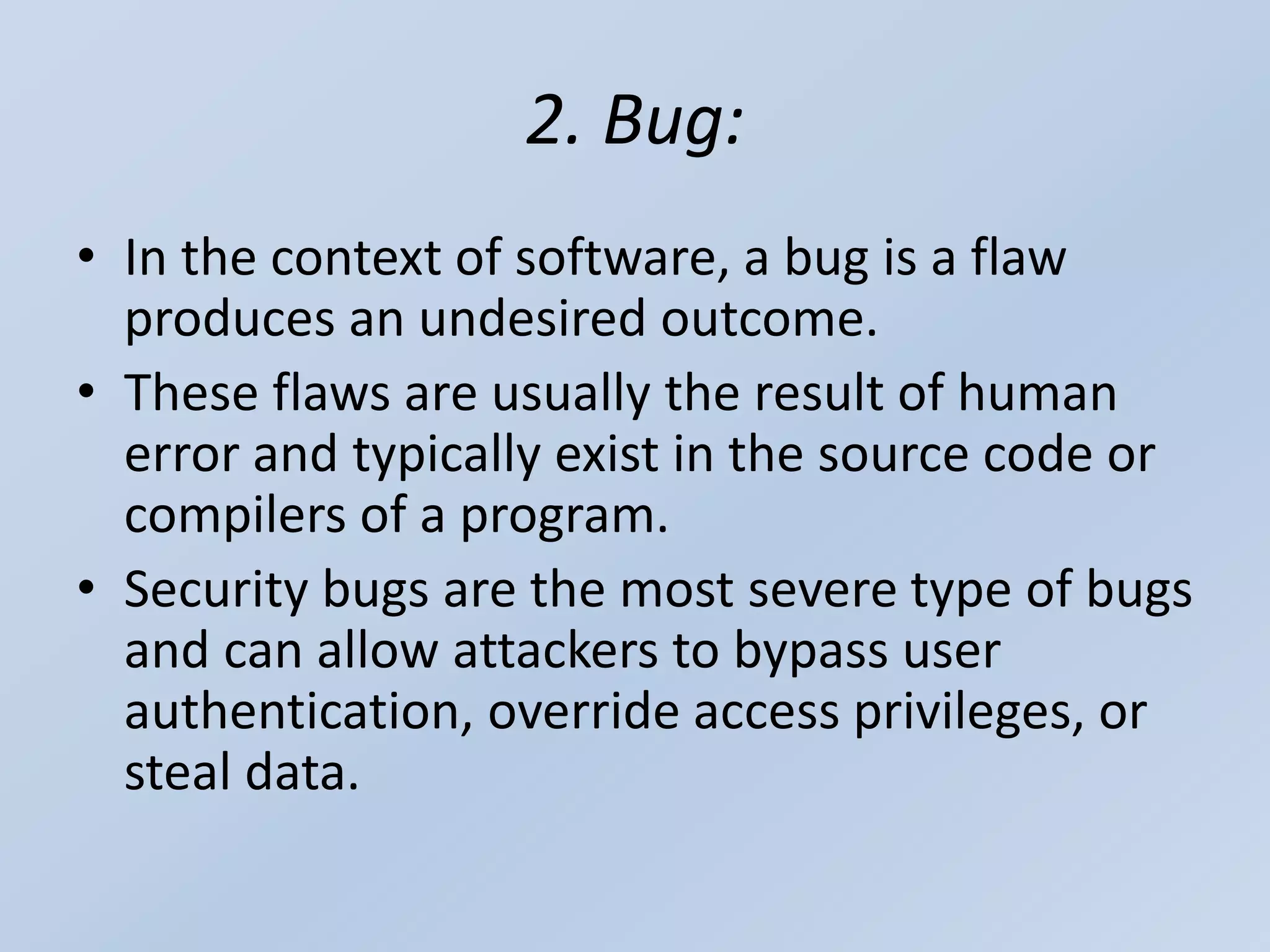 2. Bug:

• In the context of software, a bug is a flaw produces an undesired outcome.
• These flaws are usually the result of human error and typically exist in the source code or compilers of a program.
• Security bugs are the most severe type of bugs and can allow attackers to bypass user authentication, override access privileges, or steal data.